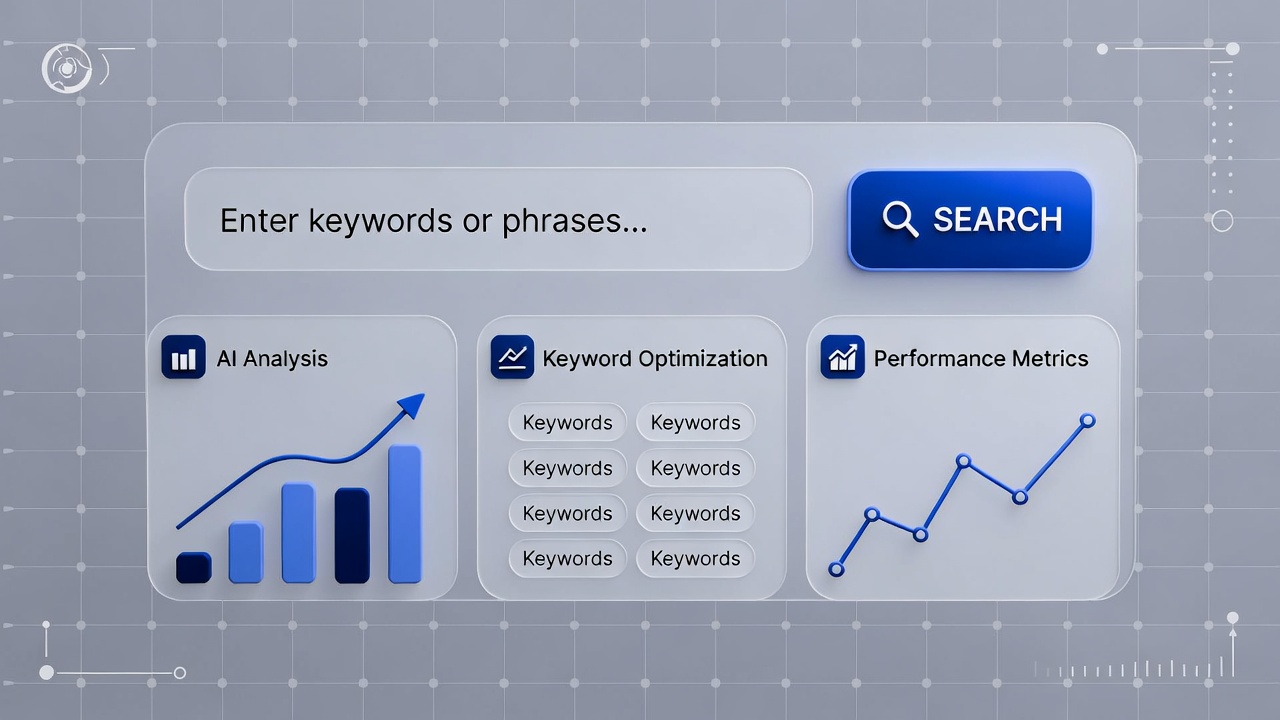 Enter keywords or phrases...

SEARCH

AI Analysis

Keyword Optimization

Keywords Keywords
Keywords Keywords
Keywords Keywords
Keywords Keywords

Performance Metrics